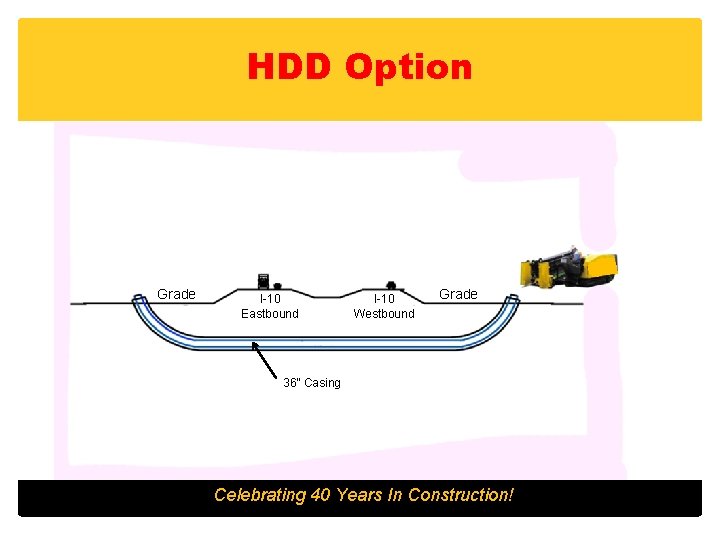 HDD Option

Grade

I-10
Eastbound

I-10
Westbound

Grade

36" Casing

Celebrating 40 Years In Construction!